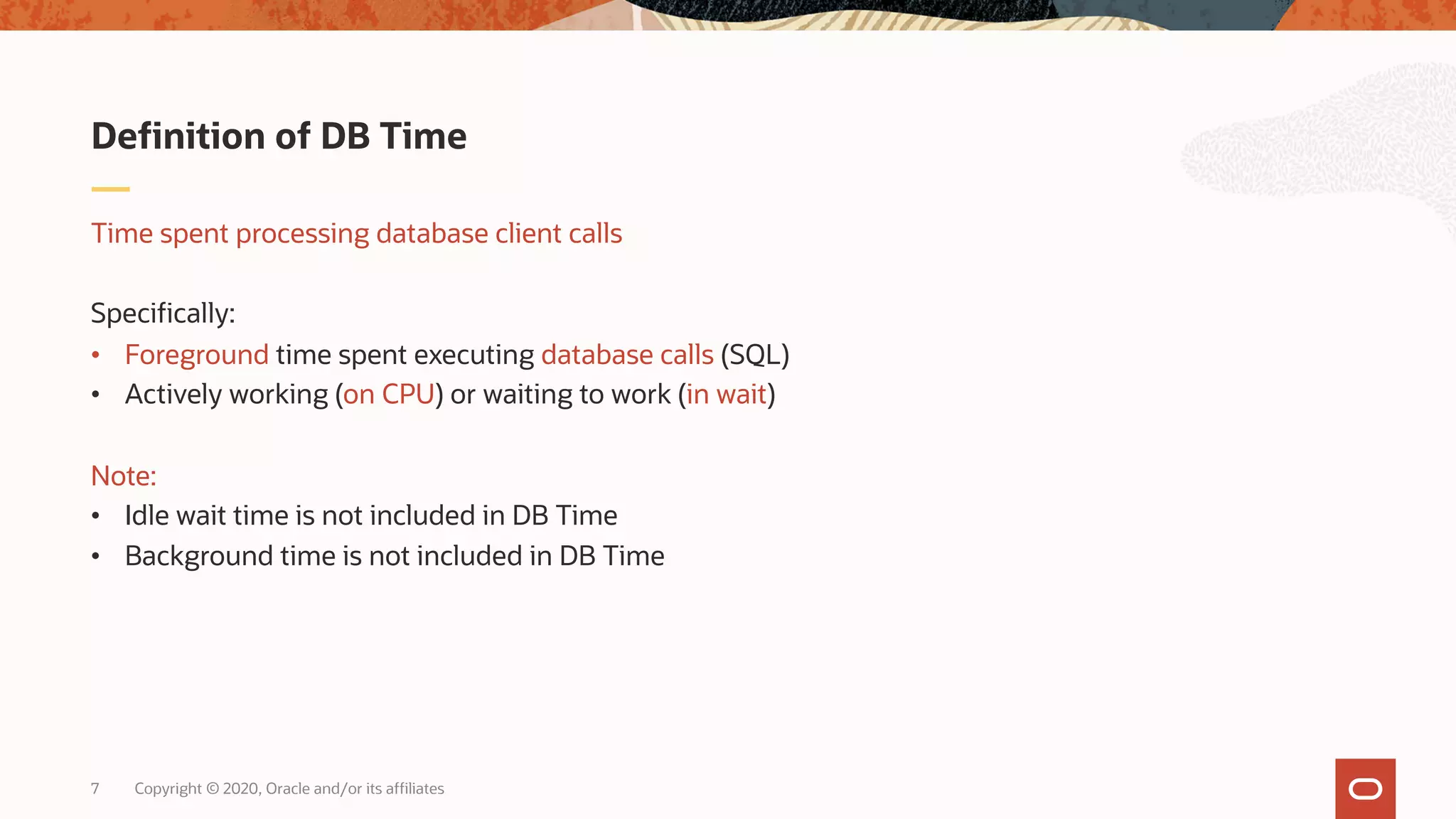 Definition of DB Time

Time spent processing database client calls

Specifically:
• Foreground time spent executing database calls (SQL)
• Actively working (on CPU) or waiting to work (in wait)

Note:
• Idle wait time is not included in DB Time
• Background time is not included in DB Time

7 Copyright © 2020, Oracle and/or its affiliates